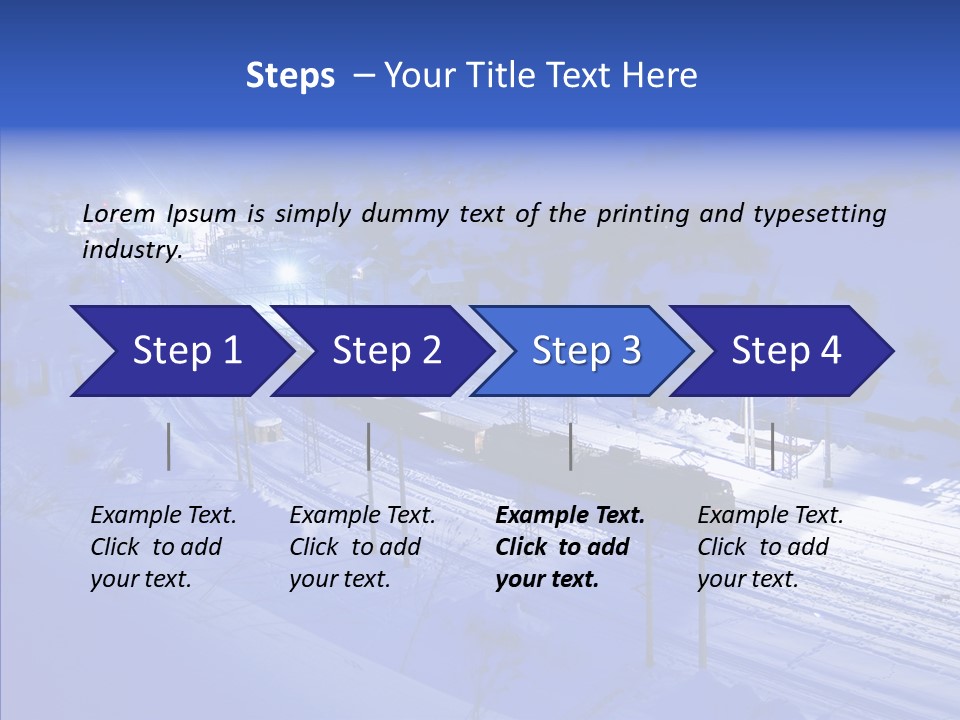 Steps – Your Title Text Here

Lorem Ipsum is simply dummy text of the printing and typesetting industry.

Step 1

Step 2

Step 3

Step 4

Example Text. Click to add your text.

Example Text. Click to add your text.

Example Text. Click to add your text.

Example Text. Click to add your text.